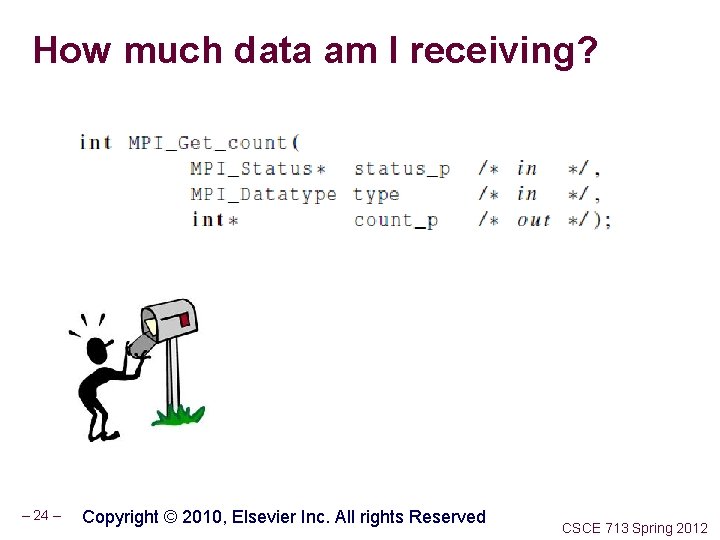 How much data am I receiving?

int MPI_Get_count(
	MPI_Status*   status_p   /* in  */,
	MPI_Datatype  type       /* in  */,
	int*          count_p    /* out */);

– 24 –   Copyright © 2010, Elsevier Inc. All rights Reserved

CSCE 713 Spring 2012